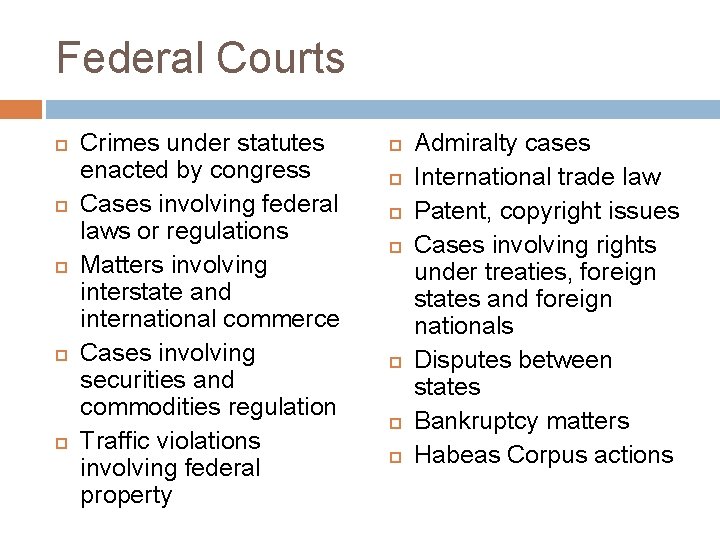 Federal Courts

- Crimes under statutes enacted by congress
- Cases involving federal laws or regulations
- Matters involving interstate and international commerce
- Cases involving securities and commodities regulation
- Traffic violations involving federal property

- Admiralty cases
- International trade law
- Patent, copyright issues
- Cases involving rights under treaties, foreign states and foreign nationals
- Disputes between states
- Bankruptcy matters
- Habeas Corpus actions